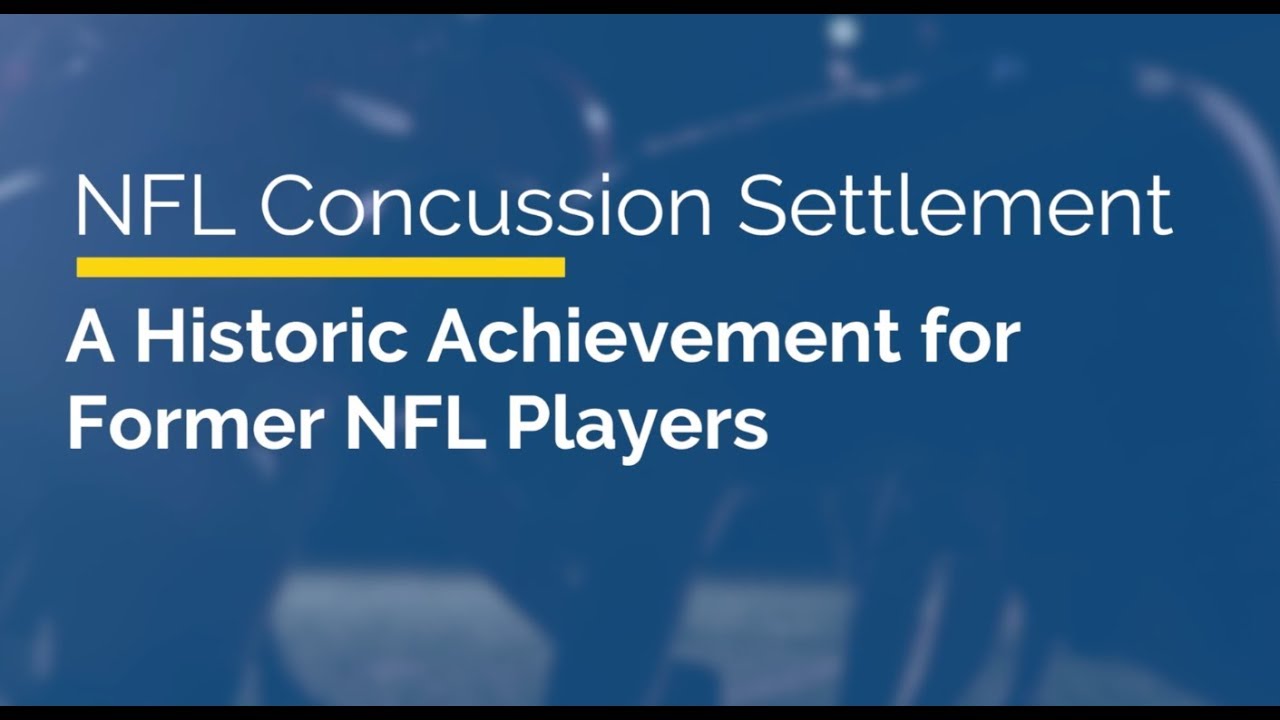 NFL Concussion Settlement

A Historic Achievement for Former NFL Players